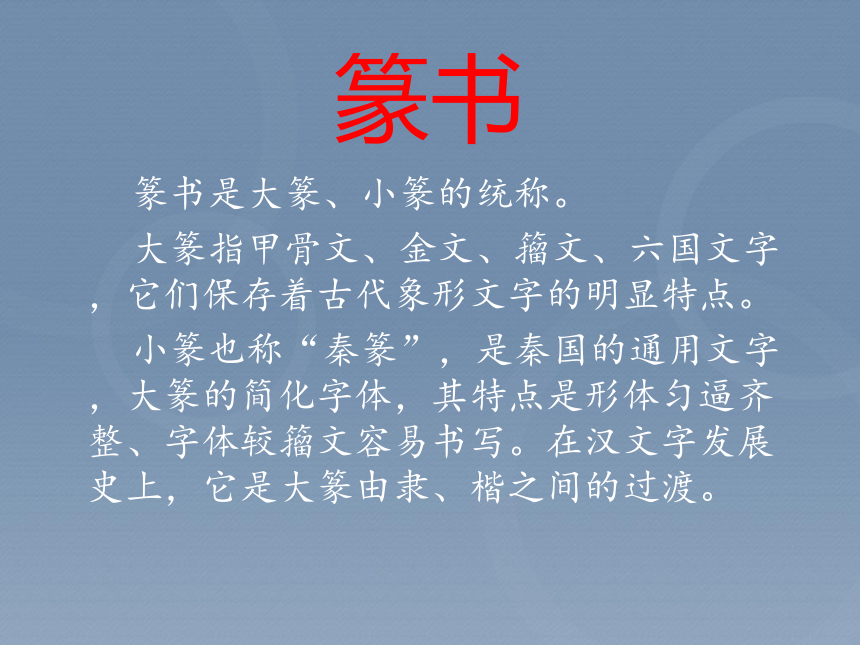 篆书

篆书是大篆、小篆的统称。

大篆指甲骨文、金文、籀文、六国文字，它们保存着古代象形文字的明显特点。

小篆也称“秦篆”，是秦国的通用文字，大篆的简化字体，其特点是形体匀逼齐整、字体较籀文容易书写。在汉文字发展史上，它是大篆由隶、楷之间的过渡。